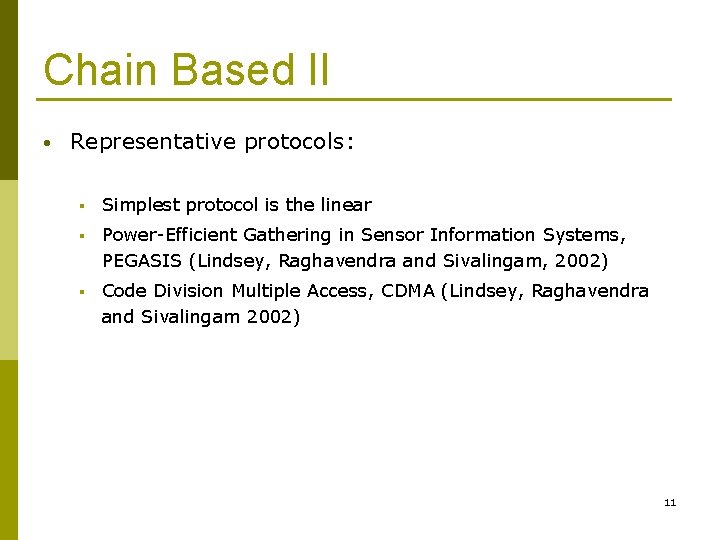 Chain Based II

• Representative protocols:

▪ Simplest protocol is the linear

▪ Power-Efficient Gathering in Sensor Information Systems, PEGASIS (Lindsey, Raghavendra and Sivalingam, 2002)

▪ Code Division Multiple Access, CDMA (Lindsey, Raghavendra and Sivalingam 2002)

11